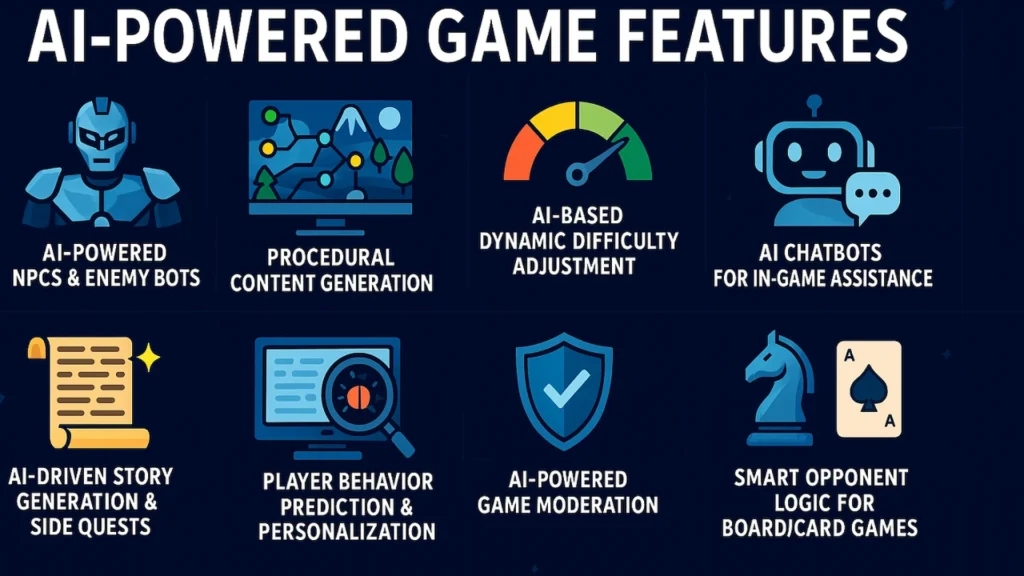 AI-POWERED GAME FEATURES

AI-POWERED NPCS & ENEMY BOTS

PROCEDURAL CONTENT GENERATION

AI-BASED DYNAMIC DIFFICULTY ADJUSTMENT

AI CHATBOTS FOR IN-GAME ASSISTANCE

AI-DRIVEN STORY GENERATION & SIDE QUESTS

PLAYER BEHAVIOR PREDICTION & PERSONALIZATION

AI-POWERED GAME MODERATION

A

A

SMART OPPONENT LOGIC FOR BOARD/CARD GAMES